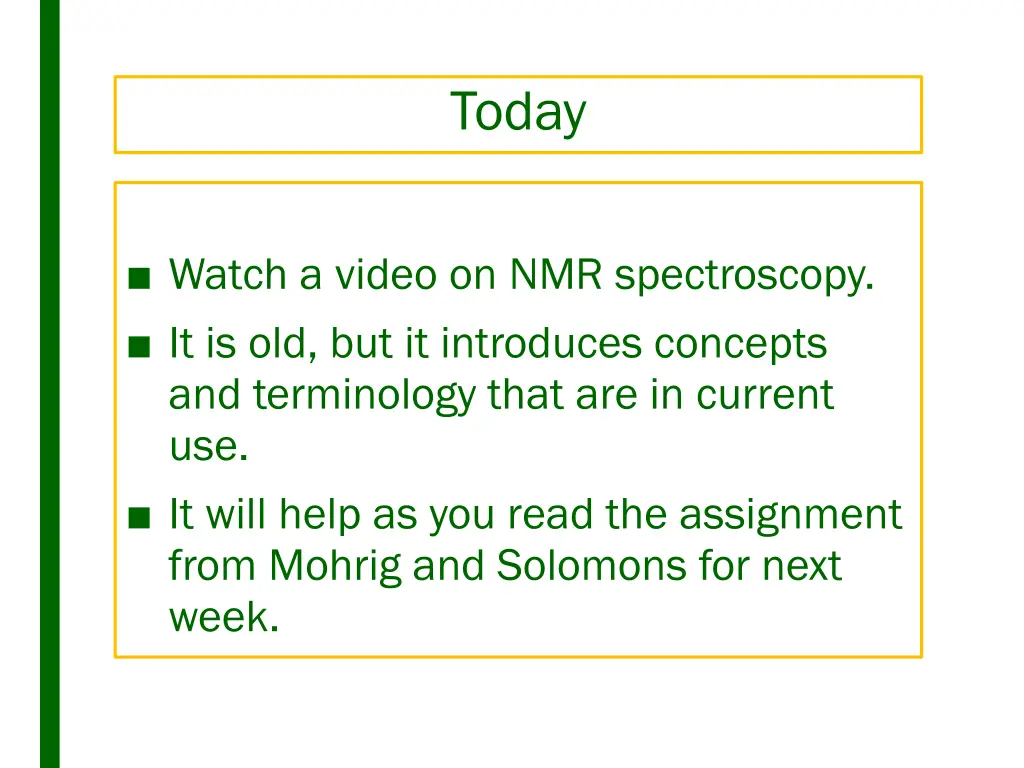 Today

■ Watch a video on NMR spectroscopy.

■ It is old, but it introduces concepts and terminology that are in current use.

■ It will help as you read the assignment from Mohrig and Solomons for next week.